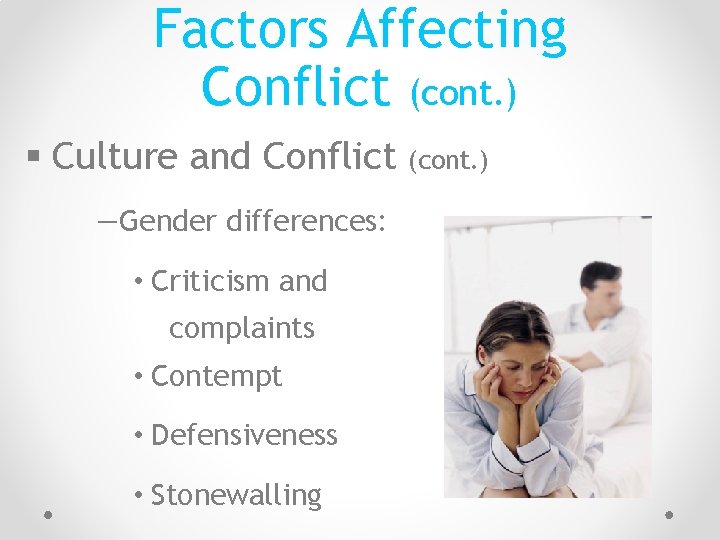 Factors Affecting Conflict (cont.)

▪ Culture and Conflict (cont.)

–Gender differences:

• Criticism and complaints

• Contempt

• Defensiveness

• Stonewalling